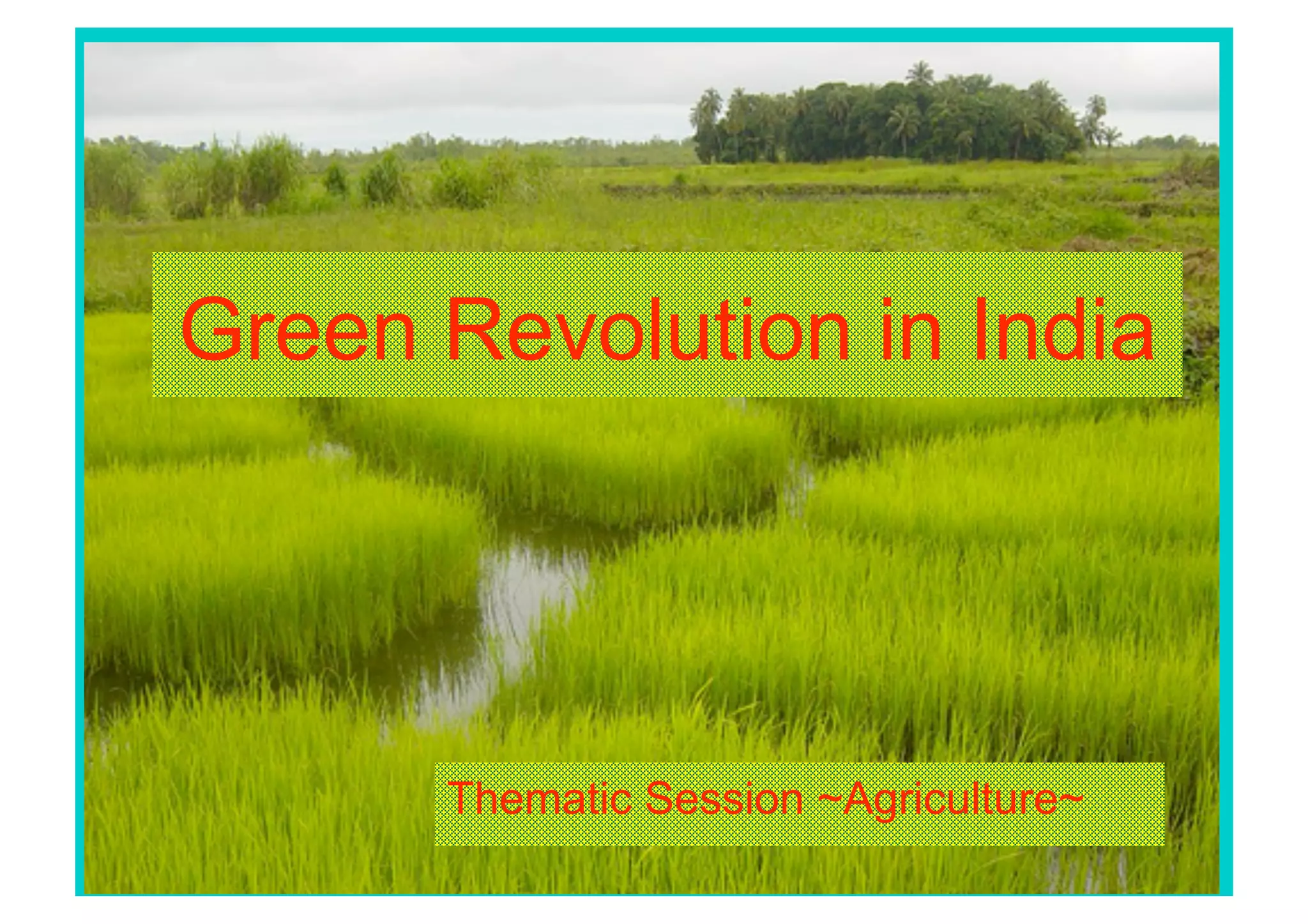 Green Revolution in India

Thematic Session ~Agriculture~